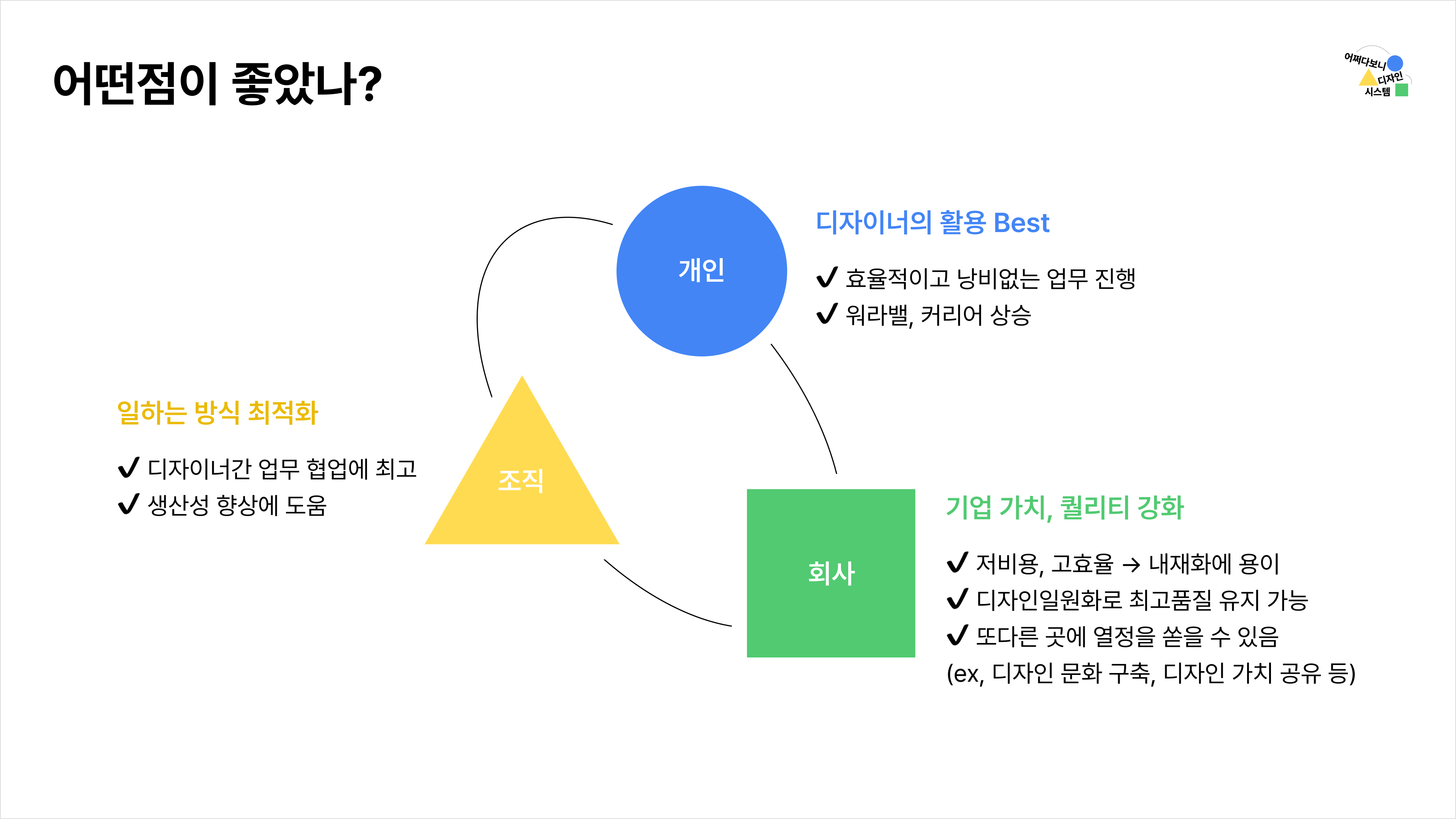 어떤점이 좋았나?

어쩌다보니 디자인 시스템

개인

디자이너의 활용 Best

✔ 효율적이고 낭비없는 업무 진행
✔ 워라밸, 커리어 상승

일하는 방식 최적화

✔ 디자이너간 업무 협업에 최고
✔ 생산성 향상에 도움

조직

회사

기업 가치, 퀄리티 강화

✔ 저비용, 고효율 → 내재화에 용이
✔ 디자인일원화로 최고품질 유지 가능
✔ 또다른 곳에 열정을 쏟을 수 있음
(ex, 디자인 문화 구축, 디자인 가치 공유 등)